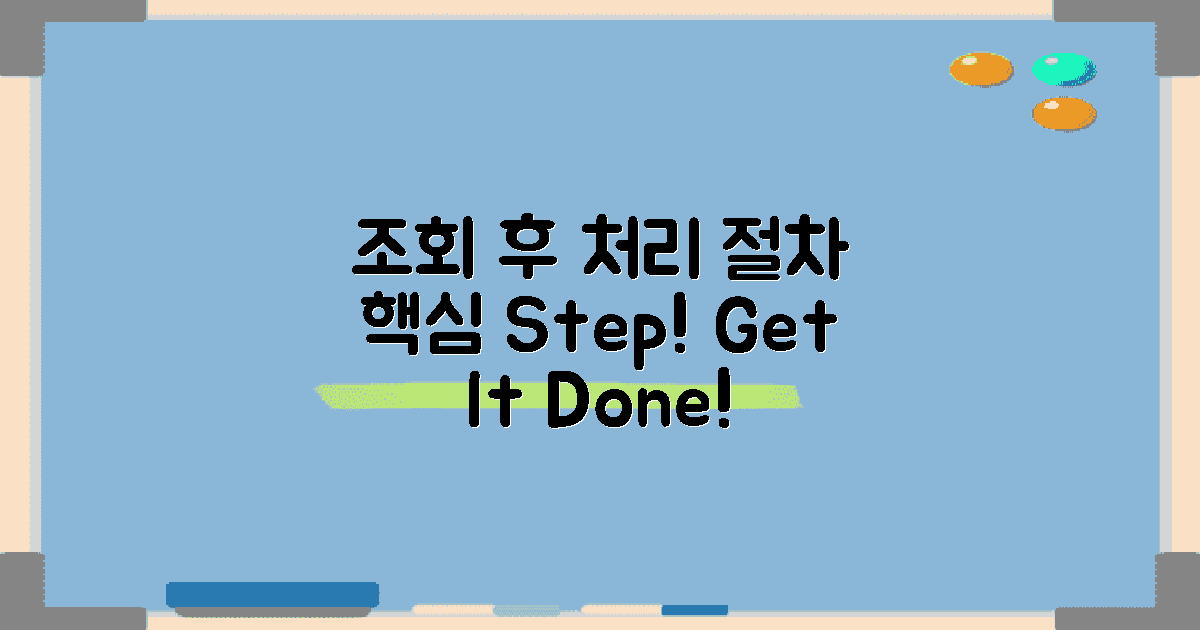 조회 후 처리 절차 핵심 Step! Get It Done!